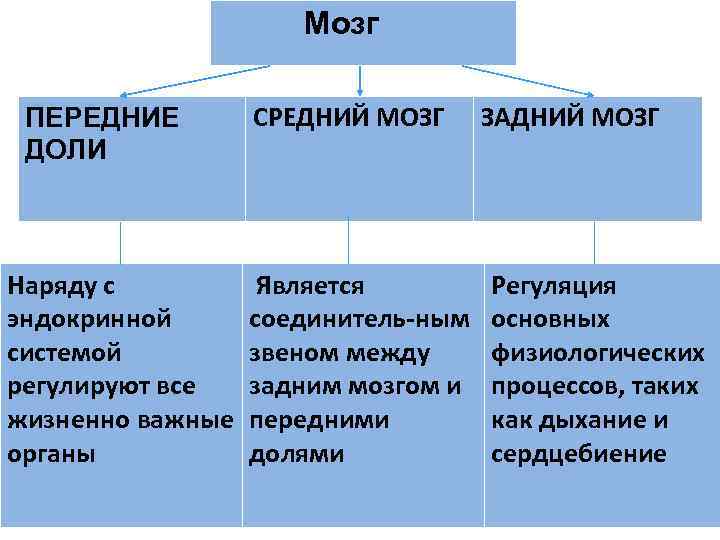 Мозг

ПЕРЕДНИЕ ДОЛИ

СРЕДНИЙ МОЗГ

ЗАДНИЙ МОЗГ

Наряду с эндокринной системой регулируют все жизненно важные органы

Является соединитель-ным звеном между задним мозгом и передними долями

Регуляция основных физиологических процессов, таких как дыхание и сердцебиение